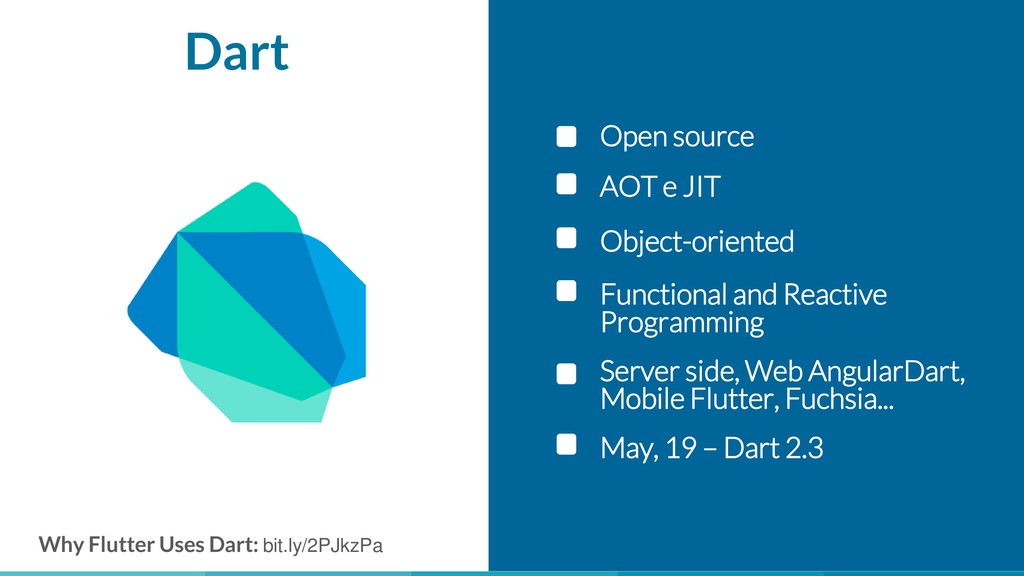 Dart

Open source

AOT e JIT

Object-oriented

Functional and Reactive Programming

Server side, Web AngularDart, Mobile Flutter, Fuchsia...

May, 19 – Dart 2.3

Why Flutter Uses Dart: bit.ly/2PJkzPa